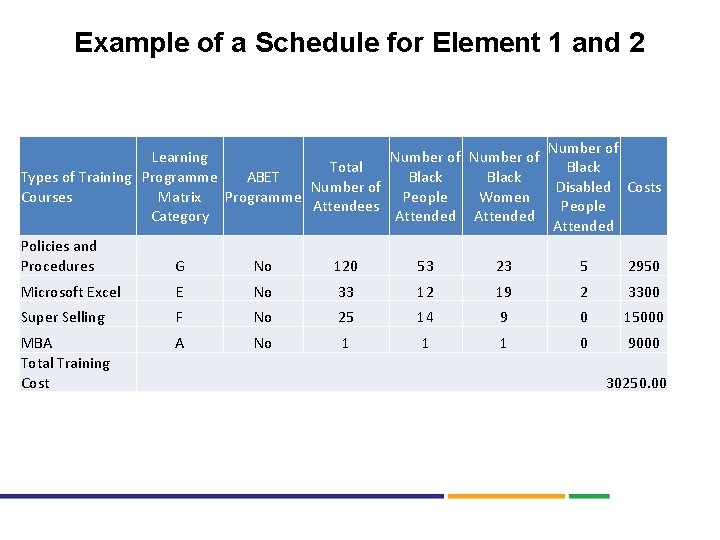 Example of a Schedule for Element 1 and 2

| Types of Training Courses | Learning Programme Matrix Category | ABET Programme | Total Number of Attendees | Number of Black People Attended | Number of Black Women Attended | Number of Black Disabled People Attended | Costs |
|---|---|---|---|---|---|---|---|
| Policies and Procedures | G | No | 120 | 53 | 23 | 5 | 2950 |
| Microsoft Excel | E | No | 33 | 12 | 19 | 2 | 3300 |
| Super Selling | F | No | 25 | 14 | 9 | 0 | 15000 |
| MBA | A | No | 1 | 1 | 1 | 0 | 9000 |
| Total Training Cost | | | | | | | 30250.00 |